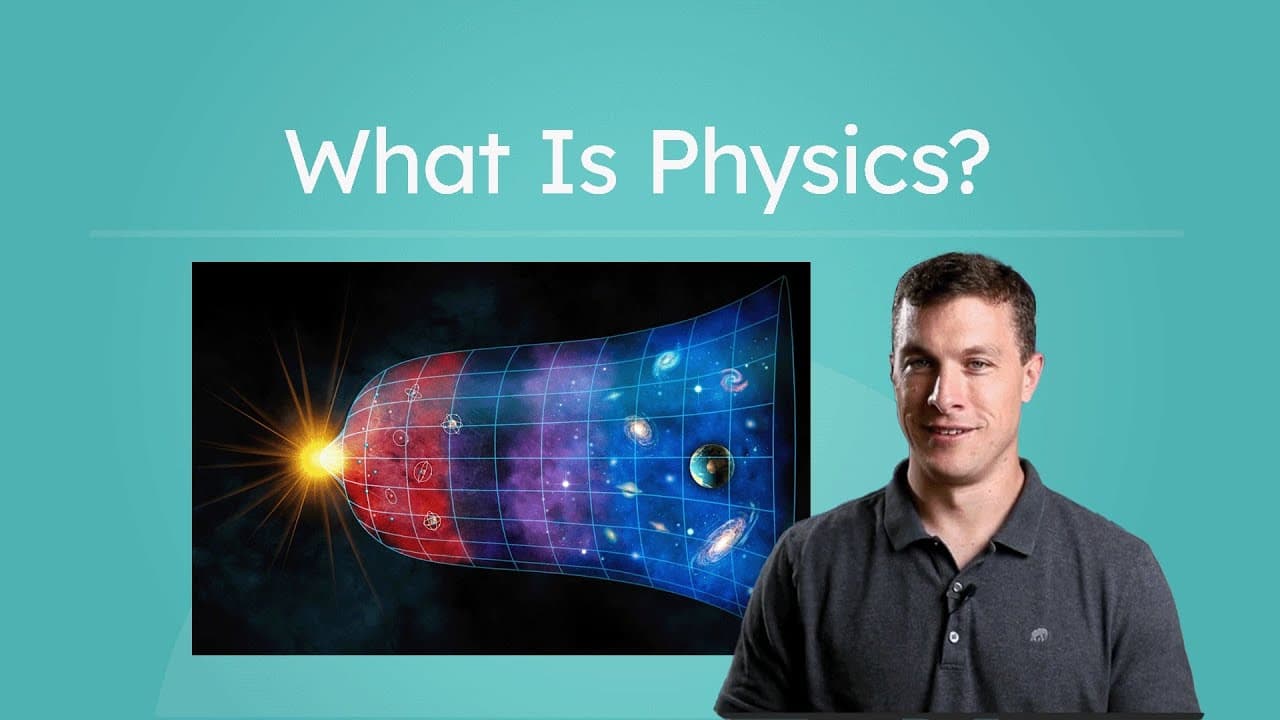 What Is Physics?